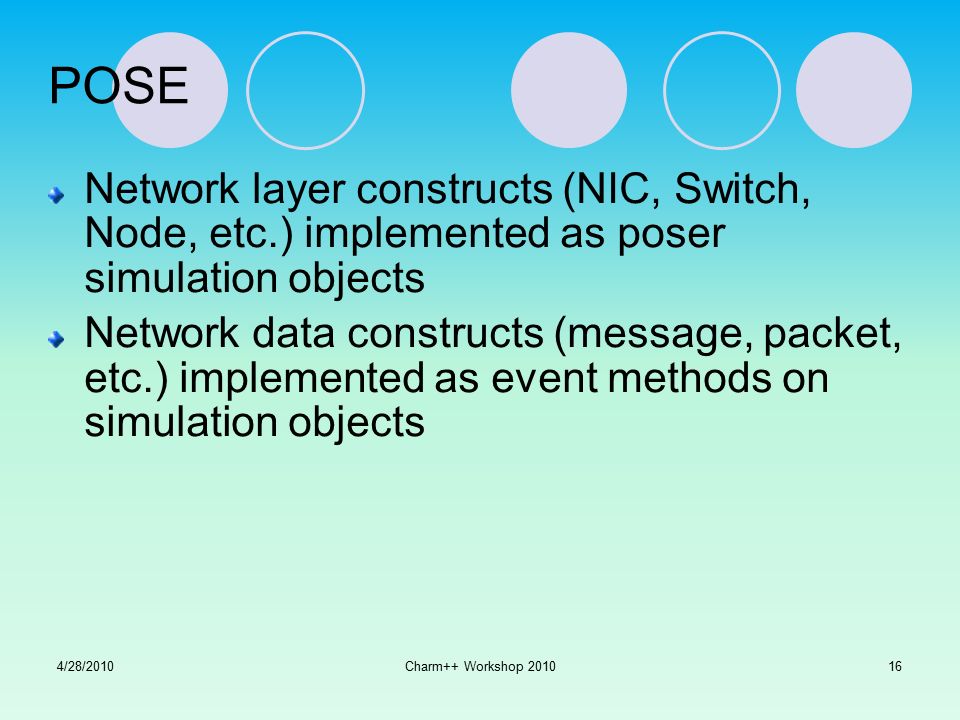 POSE

Network layer constructs (NIC, Switch, Node, etc.) implemented as poser simulation objects

Network data constructs (message, packet, etc.) implemented as event methods on simulation objects

4/28/2010

Charm++ Workshop 2010

16